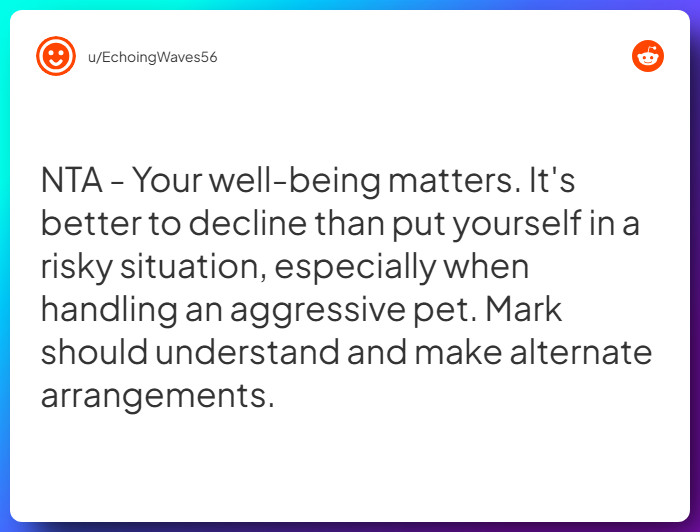 u/EchoingWaves56

NTA - Your well-being matters. It's better to decline than put yourself in a risky situation, especially when handling an aggressive pet. Mark should understand and make alternate arrangements.